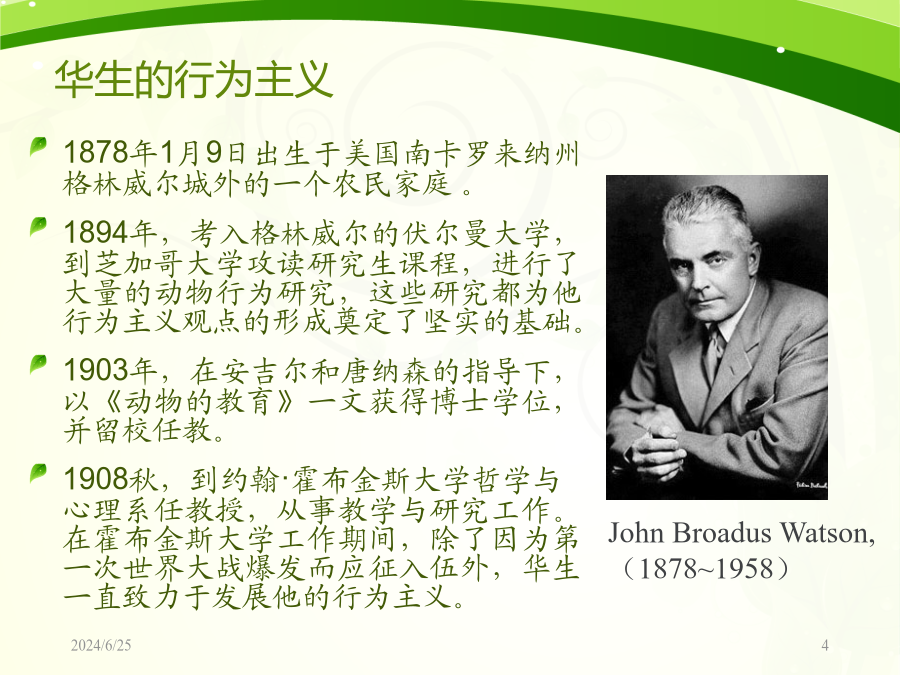 华生的行为主义

1878年1月9日出生于美国南卡罗来纳州格林威尔城外的一个农民家庭 。

1894年，考入格林威尔的伏尔曼大学，到芝加哥大学攻读研究生课程，进行了大量的动物行为研究，这些研究都为他行为主义观点的形成奠定了坚实的基础。

1903年，在安吉尔和唐纳森的指导下，以《动物的教育》一文获得博士学位，并留校任教。

1908秋，到约翰·霍布金斯大学哲学与心理系任教授，从事教学与研究工作。在霍布金斯大学工作期间，除了因为第一次世界大战爆发而应征入伍外，华生一直致力于发展他的行为主义。

John Broadus Watson,
（1878~1958）

2024/6/25

4